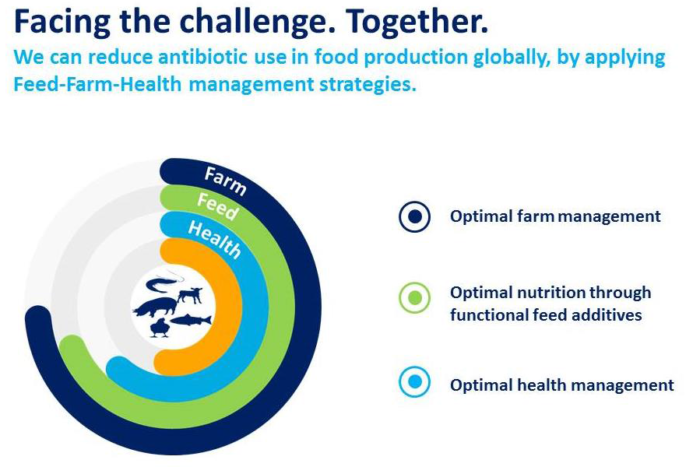 Facing the challenge. Together.

We can reduce antibiotic use in food production globally, by applying Feed-Farm-Health management strategies.

Farm
Feed
Health

Optimal farm management

Optimal nutrition through functional feed additives

Optimal health management